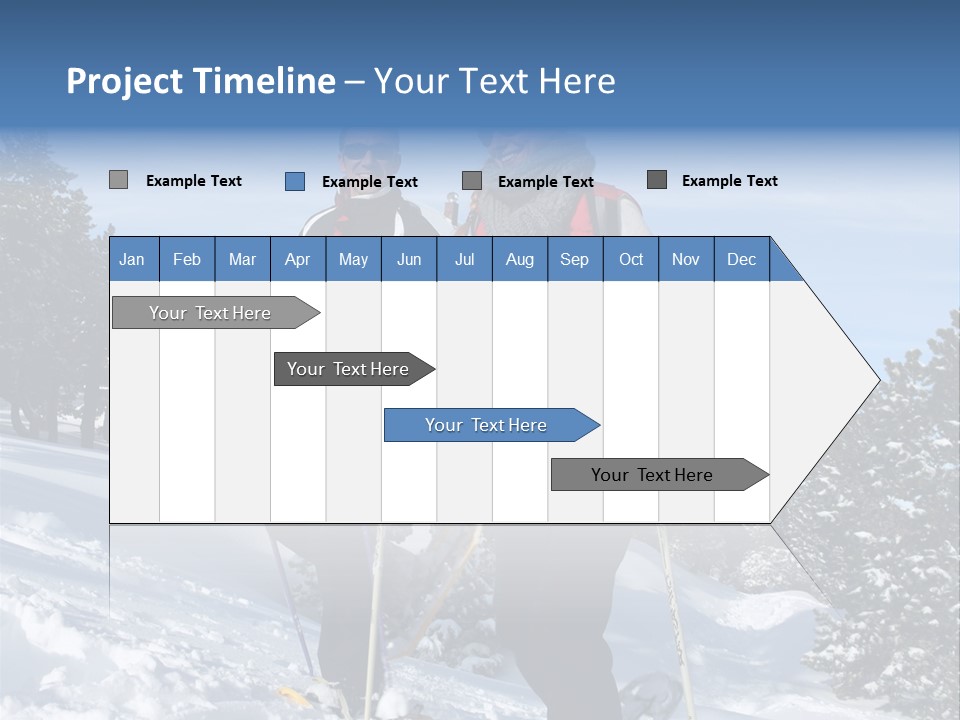 Project Timeline – Your Text Here

Example Text
Example Text
Example Text
Example Text

| Jan | Feb | Mar | Apr | May | Jun | Jul | Aug | Sep | Oct | Nov | Dec |
|---|---|---|---|---|---|---|---|---|---|---|---|

Your Text Here

Your Text Here

Your Text Here

Your Text Here